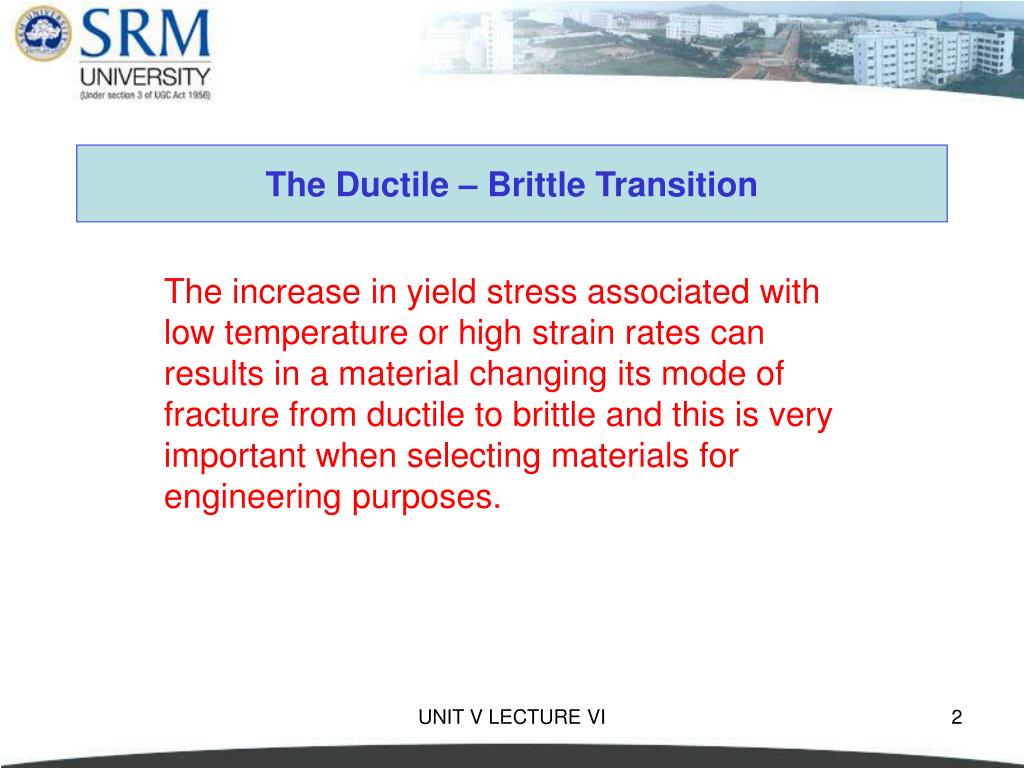 SRM UNIVERSITY
(Under section 3 of UGC Act 1956)

The Ductile – Brittle Transition

The increase in yield stress associated with low temperature or high strain rates can results in a material changing its mode of fracture from ductile to brittle and this is very important when selecting materials for engineering purposes.

UNIT V LECTURE VI

2